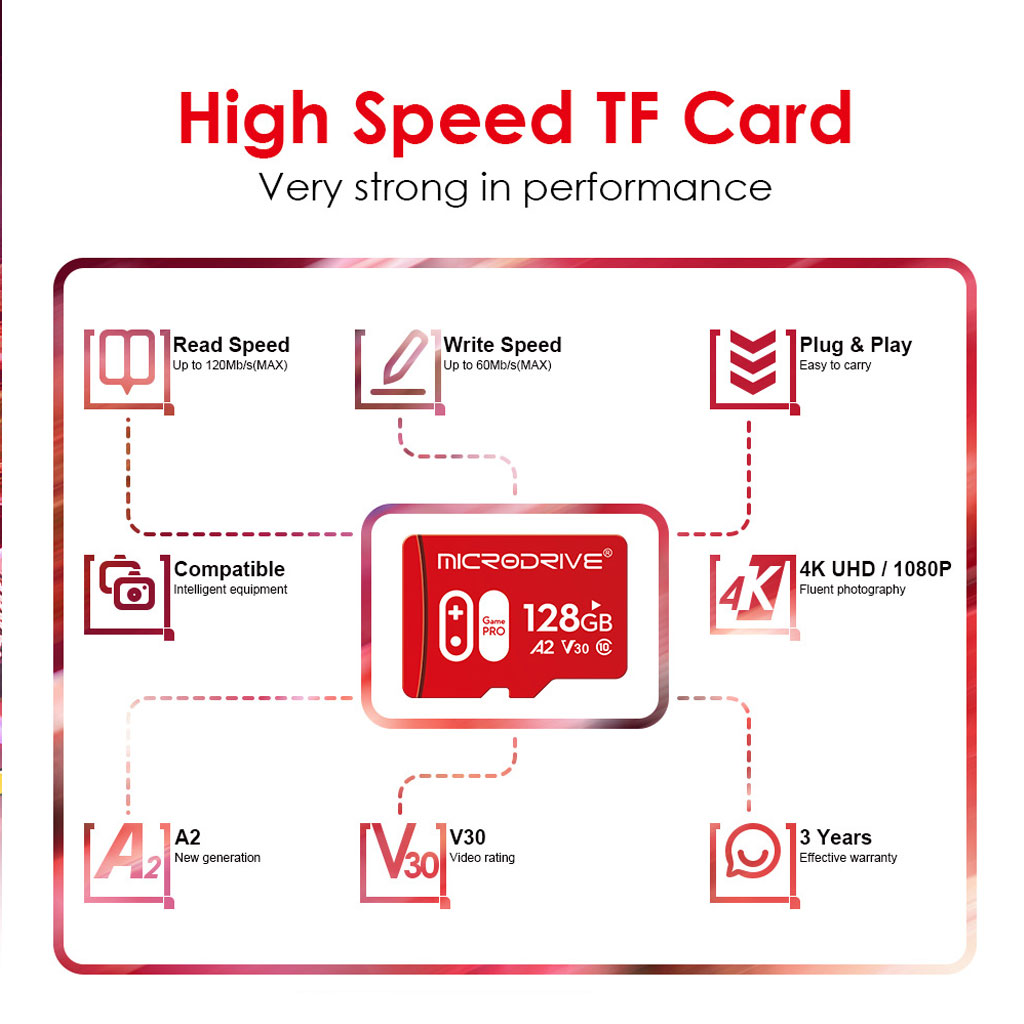 High Speed TF Card
Very strong in performance

Read Speed
Up to 120Mb/s(MAX)

Write Speed
Up to 60Mb/s(MAX)

Plug & Play
Easy to carry

Compatible
Intelligent equipment

MICRODRIVE®
Game PRO
128GB
A2 V30 10

4K
4K UHD / 1080P
Fluent photography

A2
A2
New generation

V30
V30
Video rating

3 Years
Effective warranty